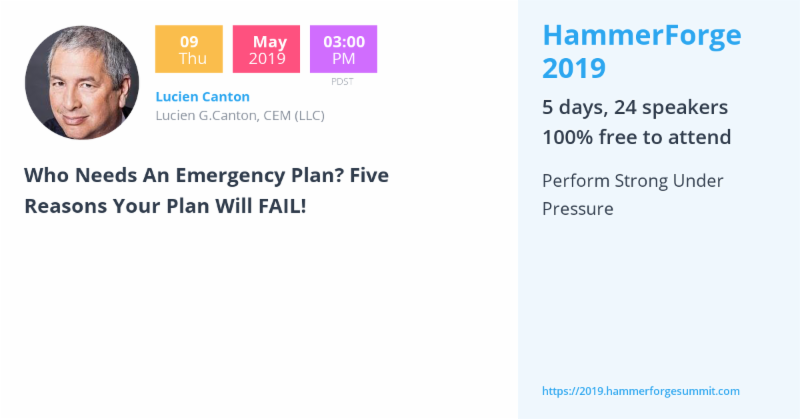 09
Thu

May
2019

03:00
PM
PDST

Lucien Canton
Lucien G.Canton, CEM (LLC)

Who Needs An Emergency Plan? Five Reasons Your Plan Will FAIL!

HammerForge 2019

5 days, 24 speakers
100% free to attend

Perform Strong Under Pressure

https://2019.hammerforgesummit.com